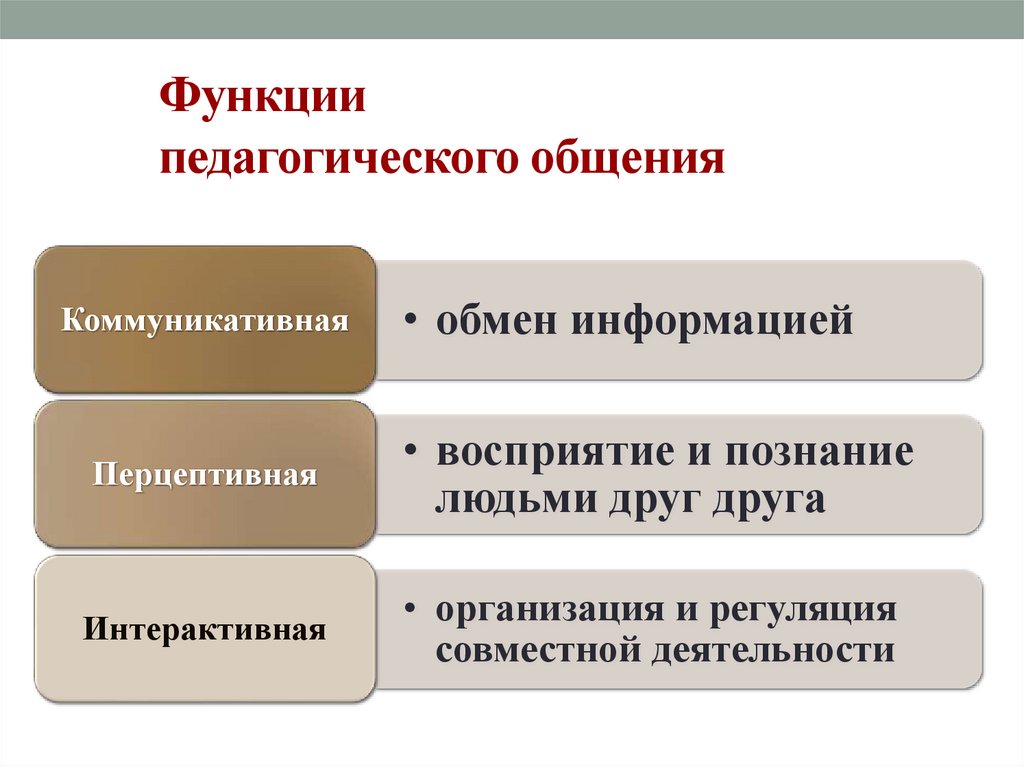 Функции
педагогического общения

Коммуникативная

• обмен информацией

Перцептивная

• восприятие и познание людьми друг друга

Интерактивная

• организация и регуляция совместной деятельности